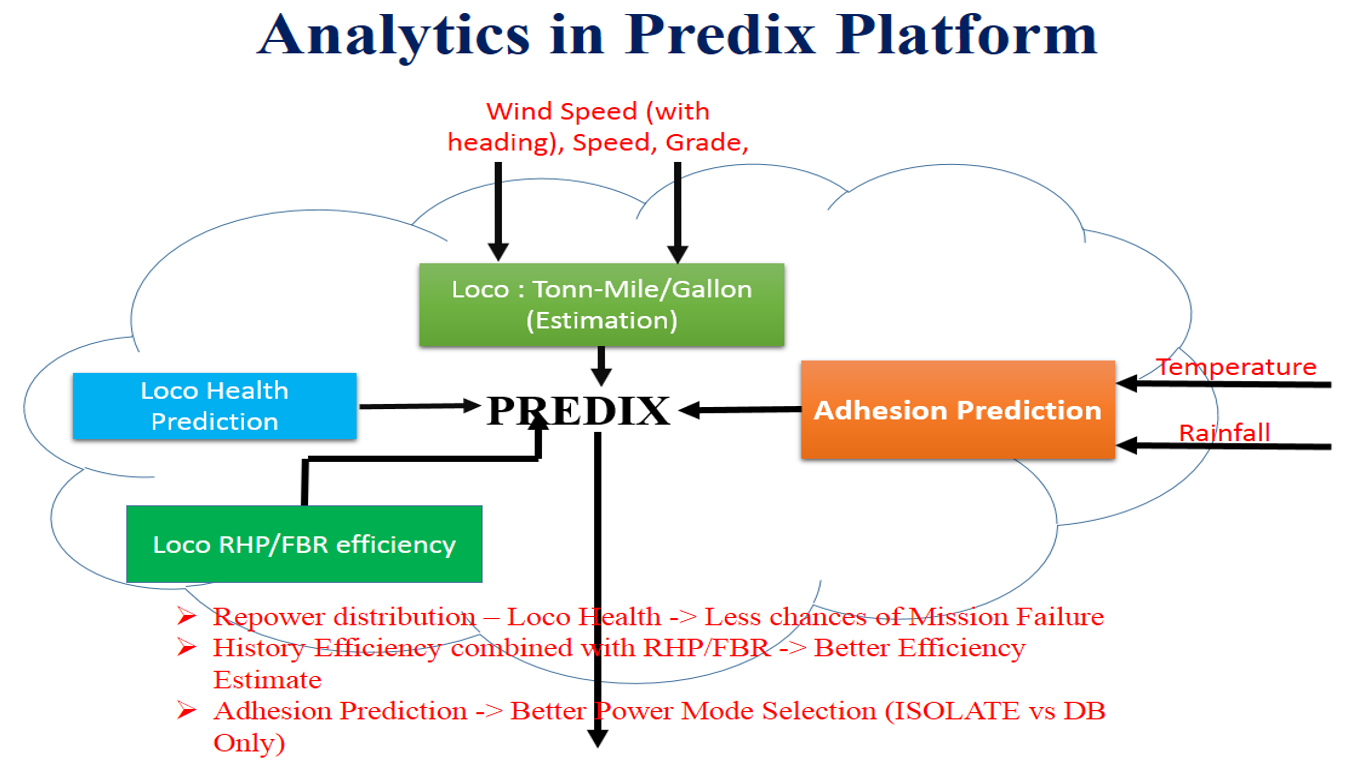 Analytics in Predix Platform

Wind Speed (with heading), Speed, Grade,

Loco : Tonn-Mile/Gallon (Estimation)

Loco Health Prediction

PREDIX

Adhesion Prediction

Temperature

Rainfall

Loco RHP/FBR efficiency

➢ Repower distribution – Loco Health -> Less chances of Mission Failure
➢ History Efficiency combined with RHP/FBR -> Better Efficiency Estimate
➢ Adhesion Prediction -> Better Power Mode Selection (ISOLATE vs DB Only)